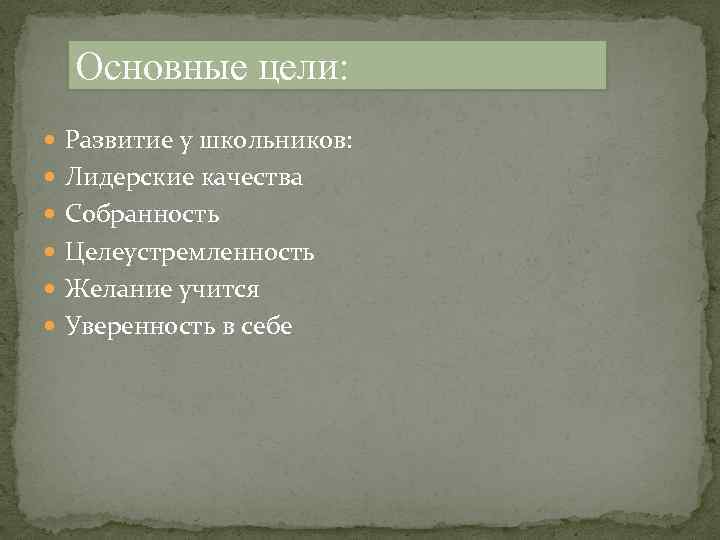 Основные цели:

Развитие у школьников:
Лидерские качества
Собранность
Целеустремленность
Желание учится
Уверенность в себе